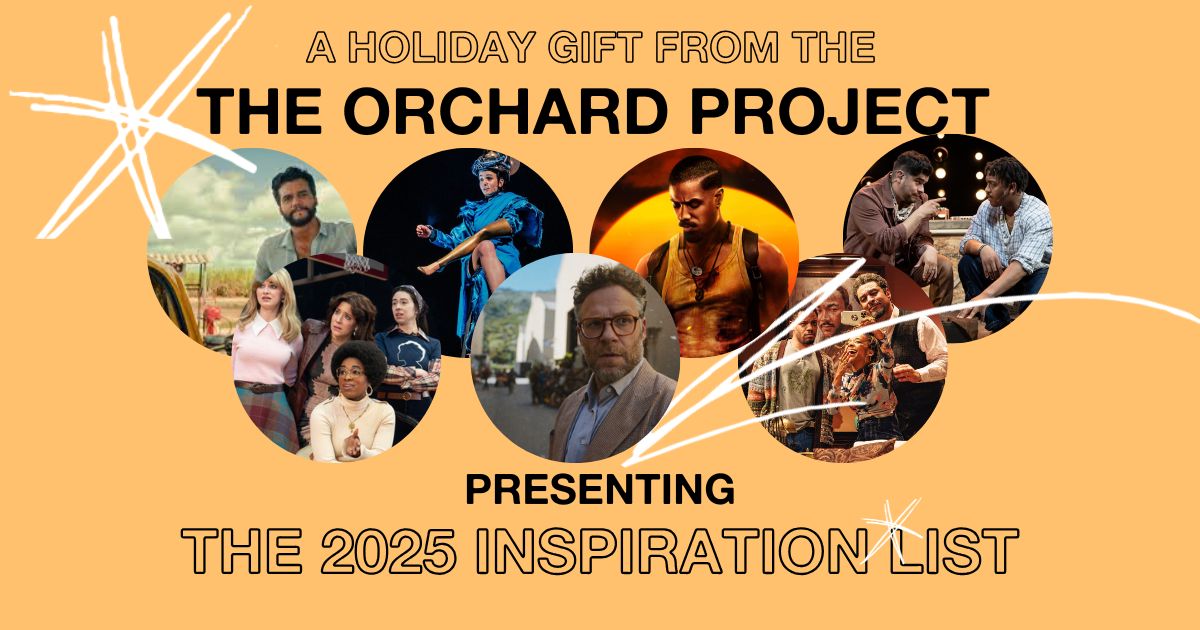 A HOLIDAY GIFT FROM THE
THE ORCHARD PROJECT

PRESENTING
THE 2025 INSPIRATION LIST